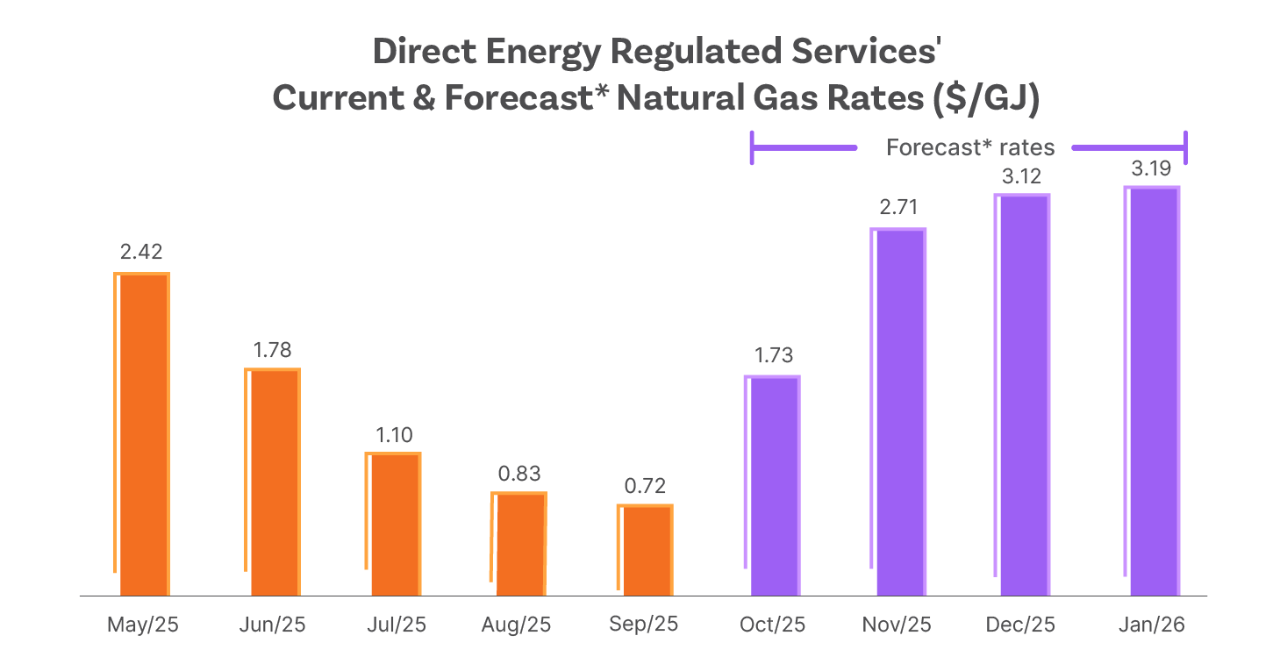 Direct Energy Regulated Services'
Current & Forecast* Natural Gas Rates ($/GJ)

Forecast* rates

2.42
1.78
1.10
0.83
0.72
1.73
2.71
3.12
3.19

May/25
Jun/25
Jul/25
Aug/25
Sep/25
Oct/25
Nov/25
Dec/25
Jan/26